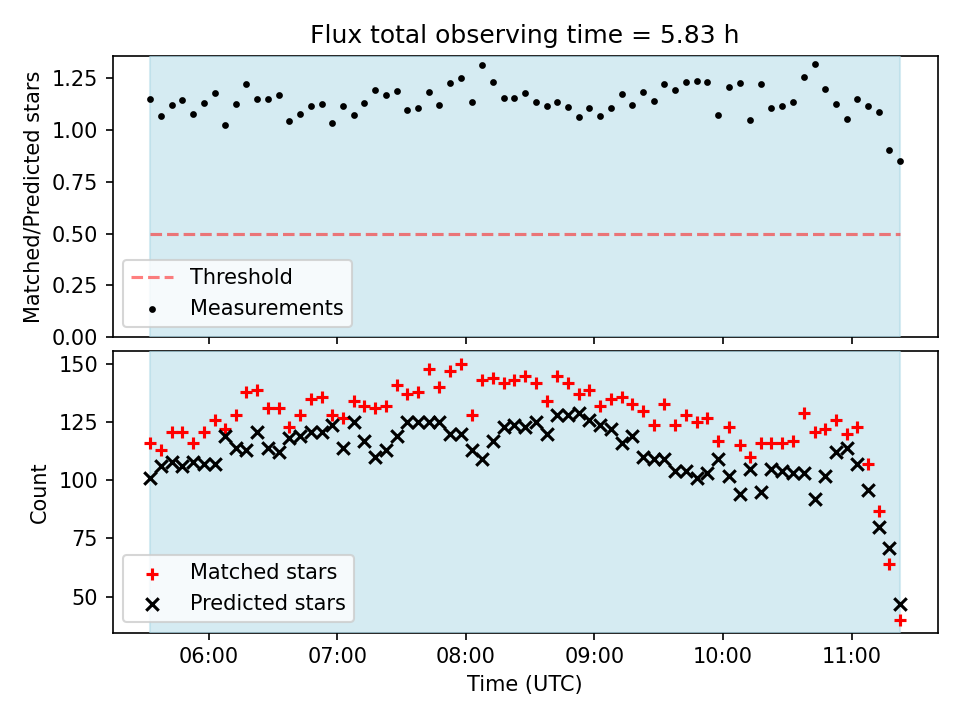 Flux total observing time = 5.83 h

Matched/Predicted stars

1.25
1.00
0.75
0.50
0.25
0.00

Threshold
Measurements

Count

150
125
100
75
50

Matched stars
Predicted stars

06:00 07:00 08:00 09:00 10:00 11:00

Time (UTC)